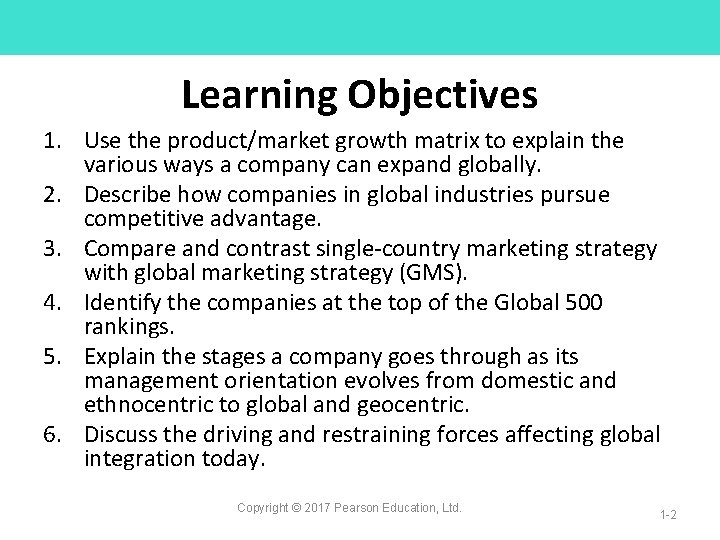 Learning Objectives

1. Use the product/market growth matrix to explain the various ways a company can expand globally.
2. Describe how companies in global industries pursue competitive advantage.
3. Compare and contrast single-country marketing strategy with global marketing strategy (GMS).
4. Identify the companies at the top of the Global 500 rankings.
5. Explain the stages a company goes through as its management orientation evolves from domestic and ethnocentric to global and geocentric.
6. Discuss the driving and restraining forces affecting global integration today.

Copyright © 2017 Pearson Education, Ltd.

1-2